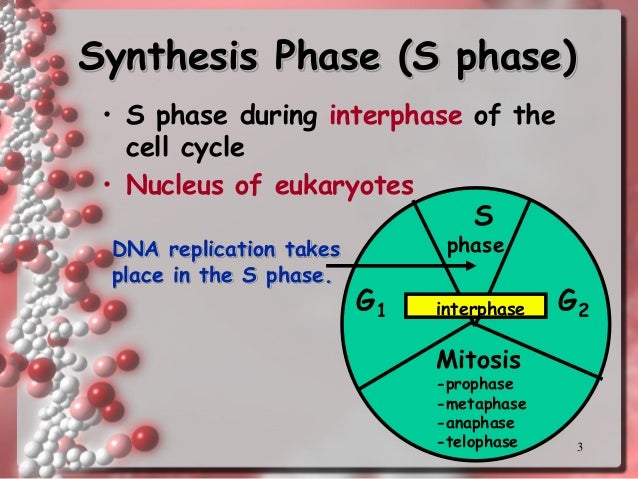 Synthesis Phase (S phase)

• S phase during interphase of the cell cycle

• Nucleus of eukaryotes

DNA replication takes place in the S phase.

S phase

$G_1$

interphase

$G_2$

Mitosis
-prophase
-metaphase
-anaphase
-telophase

3